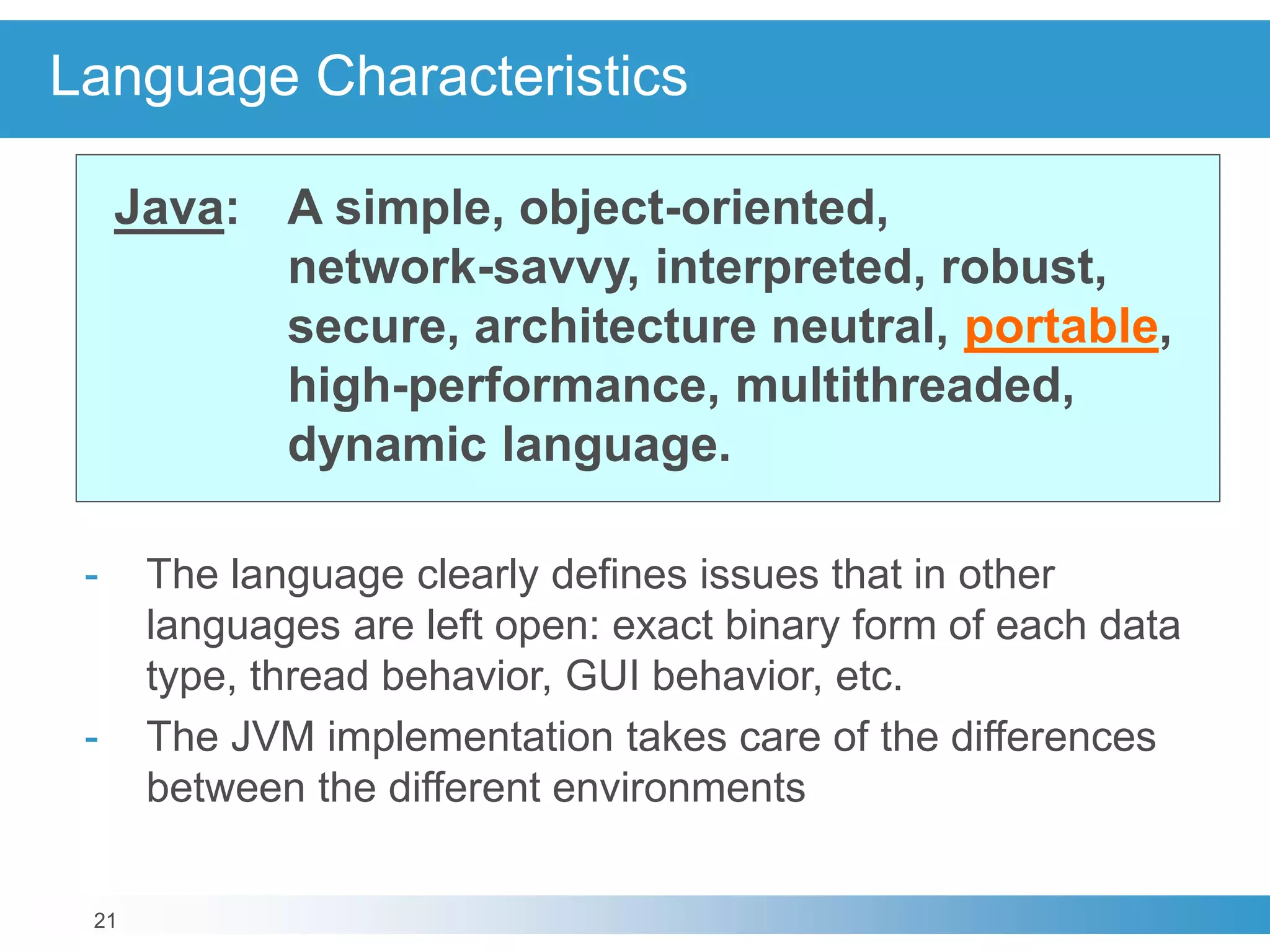 Language Characteristics

Java: A simple, object-oriented, network-savvy, interpreted, robust, secure, architecture neutral, portable, high-performance, multithreaded, dynamic language.

- The language clearly defines issues that in other languages are left open: exact binary form of each data type, thread behavior, GUI behavior, etc.
- The JVM implementation takes care of the differences between the different environments

21